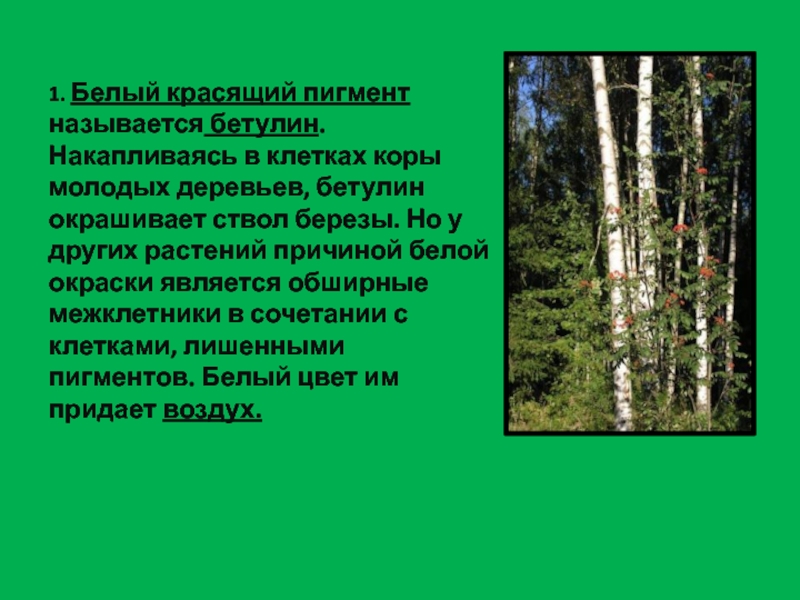 1. Белый красящий пигмент называется бетулин. Накапливаясь в клетках коры молодых деревьев, бетулин окрашивает ствол березы. Но у других растений причиной белой окраски является обширные межклетники в сочетании с клетками, лишенными пигментов. Белый цвет им придает воздух.